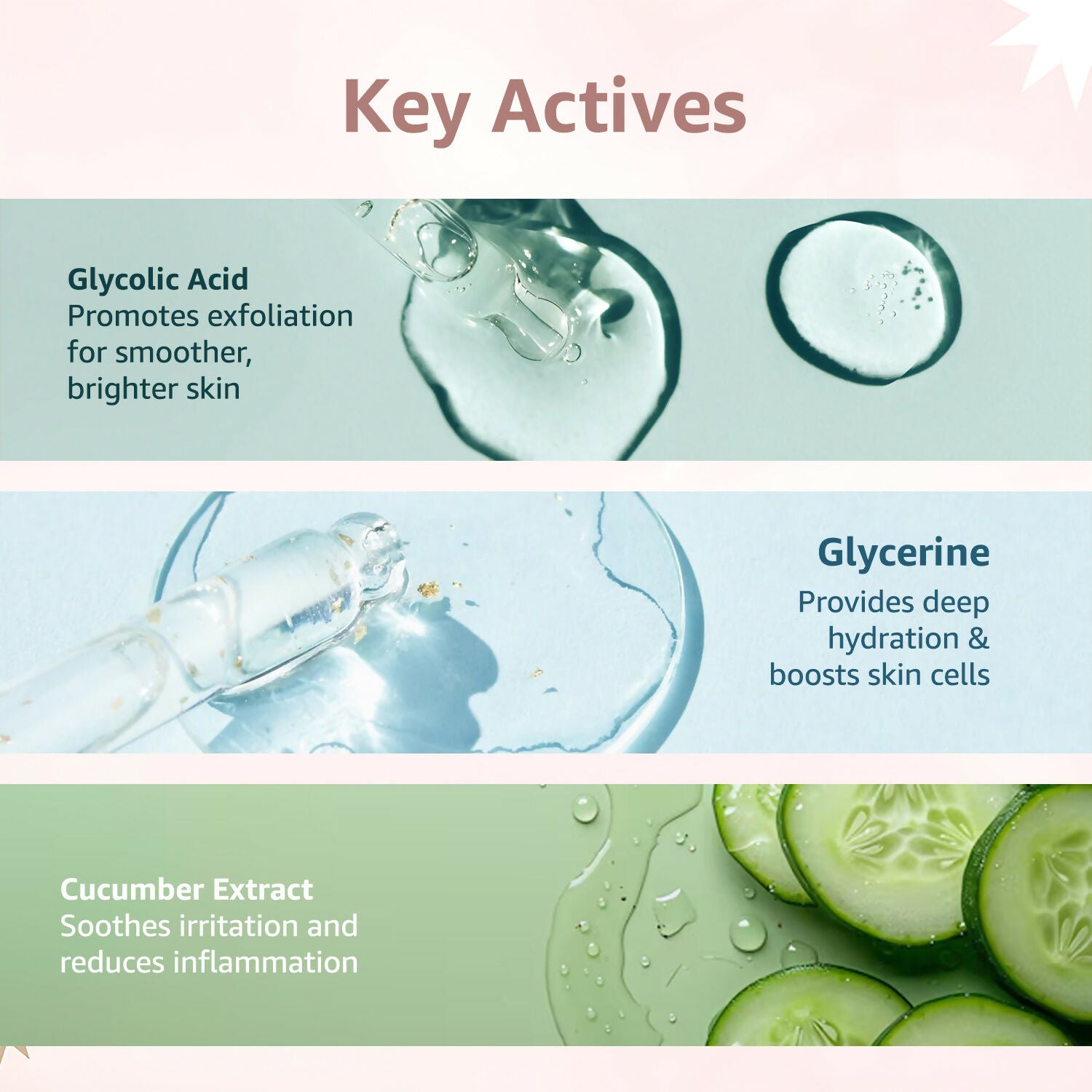 Key Actives

Glycolic Acid
Promotes exfoliation for smoother, brighter skin

Glycerine
Provides deep hydration & boosts skin cells

Cucumber Extract
Soothes irritation and reduces inflammation